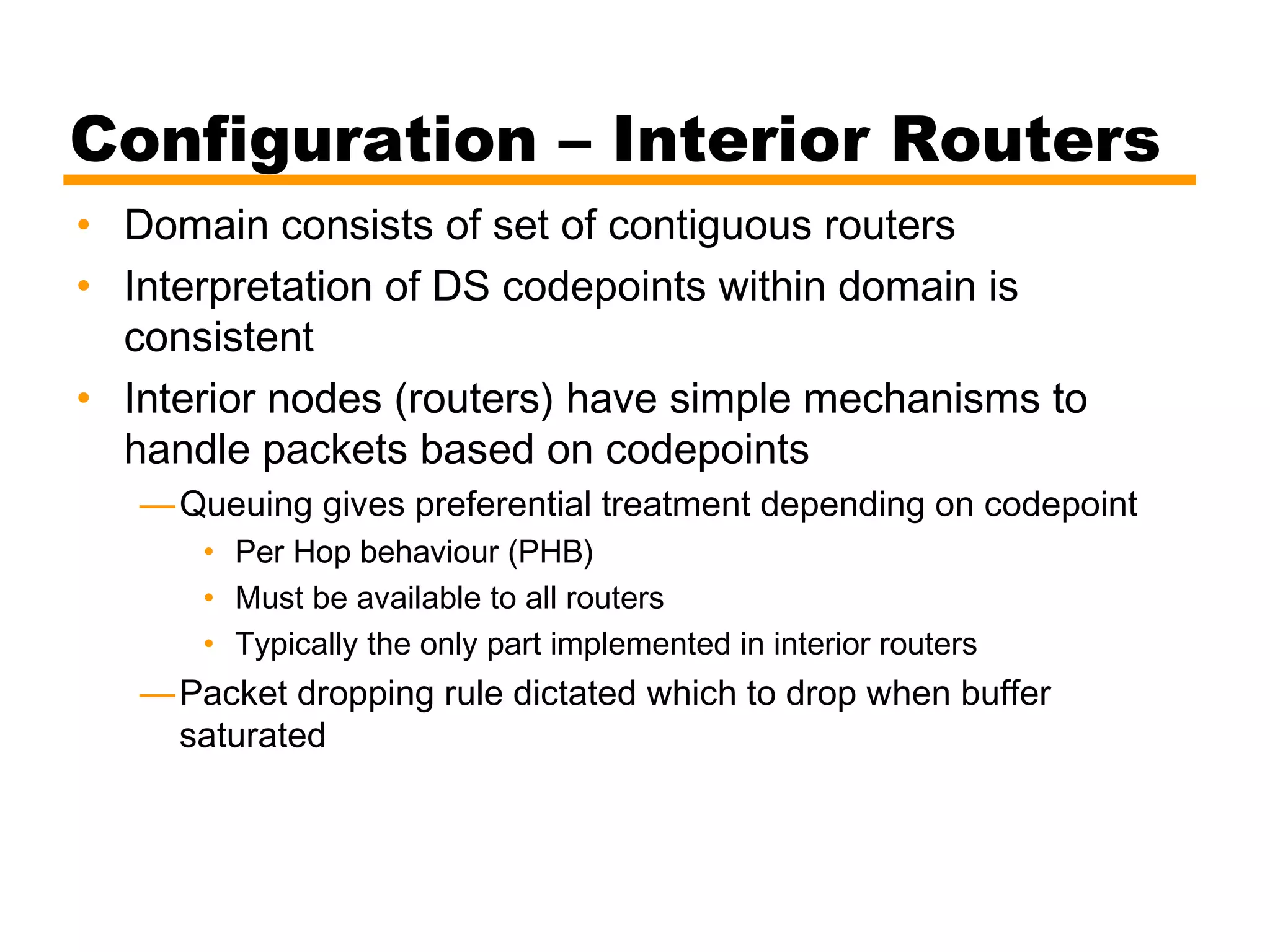 Configuration – Interior Routers

• Domain consists of set of contiguous routers
• Interpretation of DS codepoints within domain is consistent
• Interior nodes (routers) have simple mechanisms to handle packets based on codepoints
—Queuing gives preferential treatment depending on codepoint
• Per Hop behaviour (PHB)
• Must be available to all routers
• Typically the only part implemented in interior routers
—Packet dropping rule dictated which to drop when buffer saturated